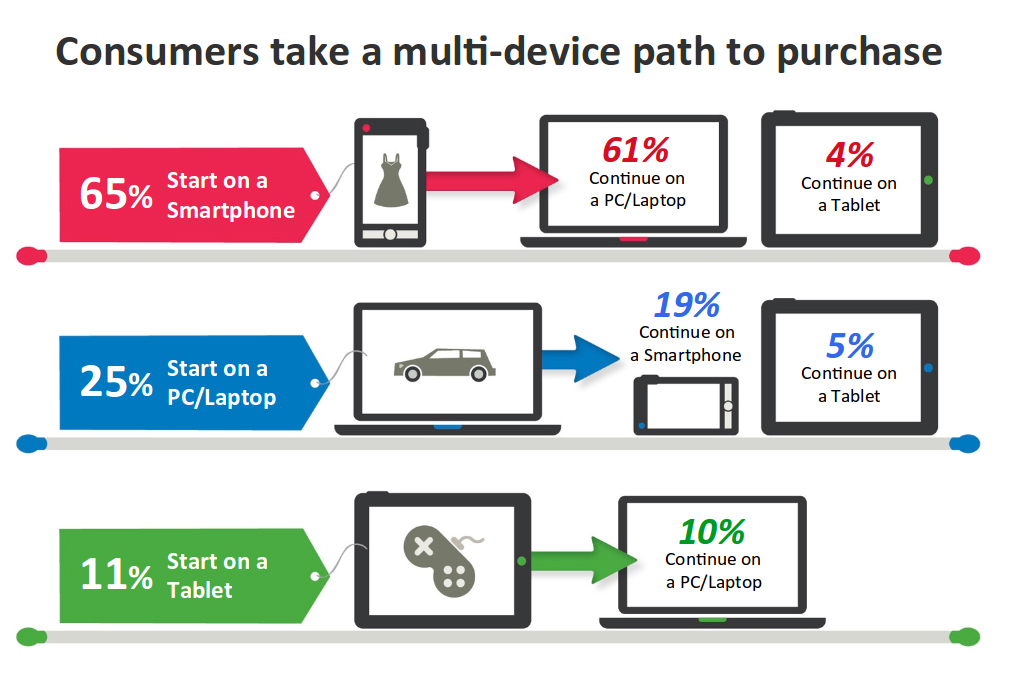 Consumers take a multi-device path to purchase

65% Start on a Smartphone

61% Continue on a PC/Laptop

4% Continue on a Tablet

25% Start on a PC/Laptop

19% Continue on a Smartphone

5% Continue on a Tablet

11% Start on a Tablet

10% Continue on a PC/Laptop